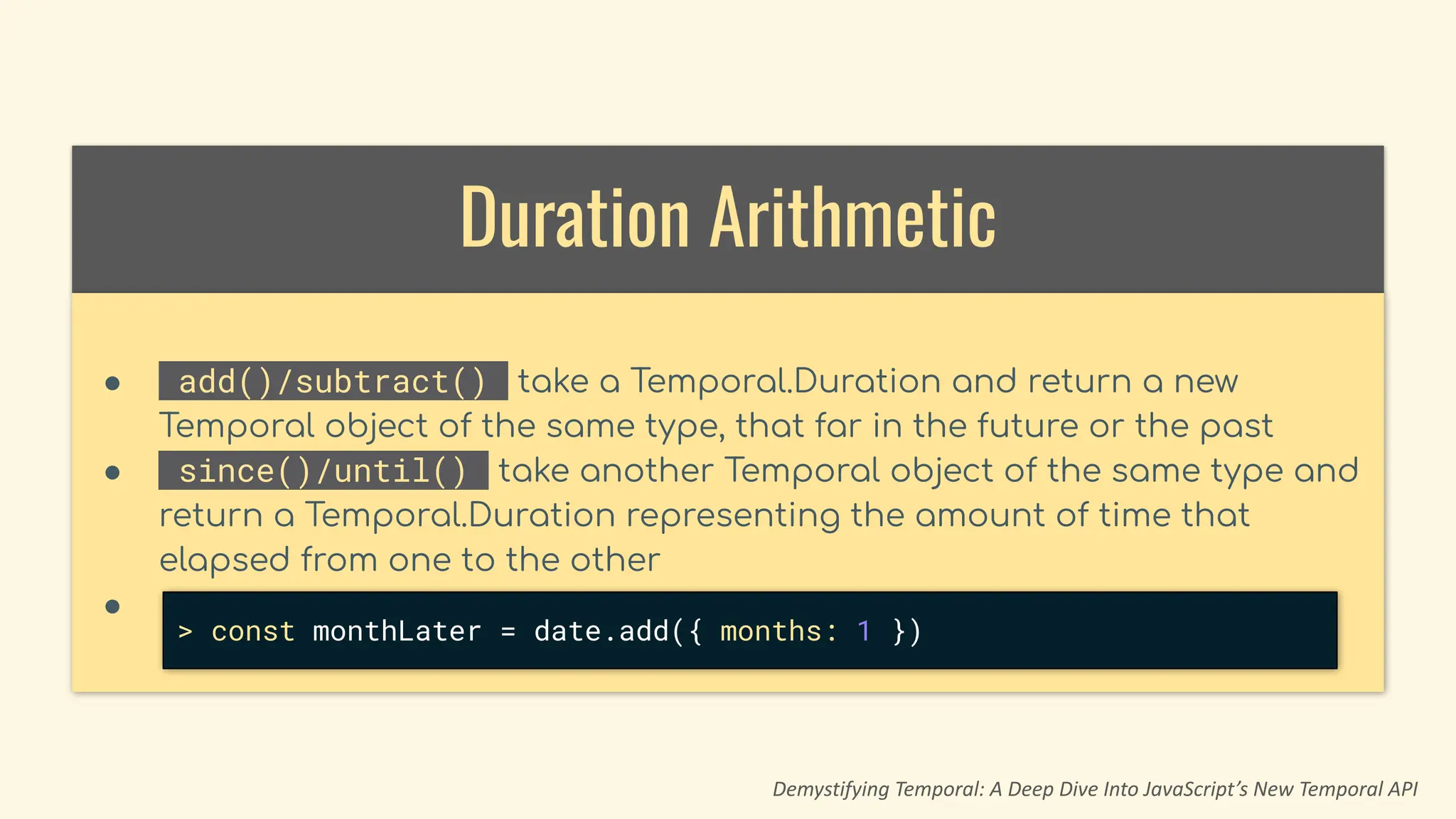 Duration Arithmetic

- add()/subtract() take a Temporal.Duration and return a new Temporal object of the same type, that far in the future or the past
- since()/until() take another Temporal object of the same type and return a Temporal.Duration representing the amount of time that elapsed from one to the other
- > const monthLater = date.add({ months: 1 })

Demystifying Temporal: A Deep Dive Into JavaScript's New Temporal API